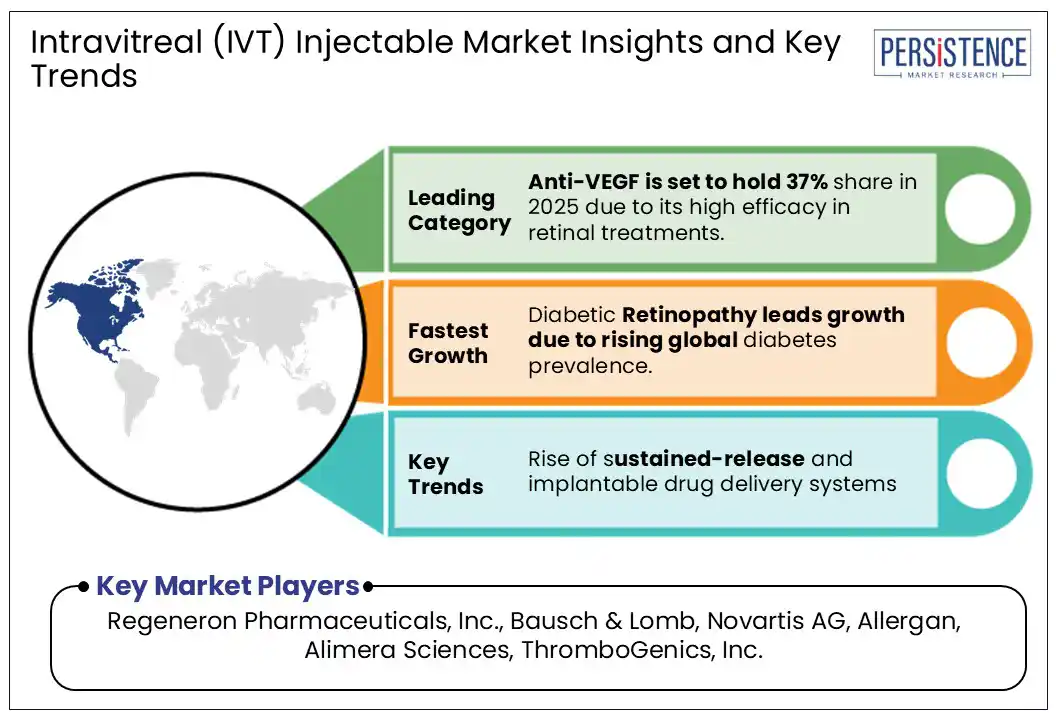 Intravitreal (IVT) Injectable Market Insights and Key Trends

PERSISTENCE
MARKET RESEARCH

Leading Category

Anti-VEGF is set to hold 37% share in 2025 due to its high efficacy in retinal treatments.

Fastest Growth

Diabetic Retinopathy leads growth due to rising global diabetes prevalence.

Key Trends

Rise of sustained-release and implantable drug delivery systems

Key Market Players

Regeneron Pharmaceuticals, Inc., Bausch & Lomb, Novartis AG, Allergan, Alimera Sciences, ThromboGenics, Inc.